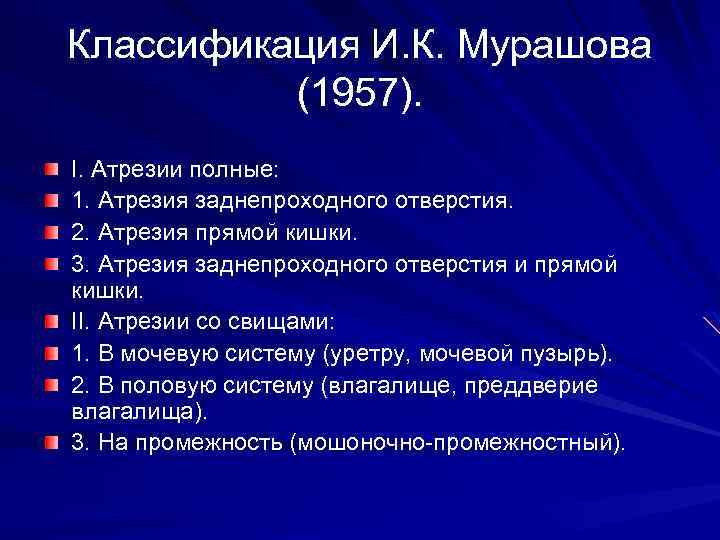 Классификация И.К. Мурашова (1957).

I. Атрезии полные:
1. Атрезия заднепроходного отверстия.
2. Атрезия прямой кишки.
3. Атрезия заднепроходного отверстия и прямой кишки.
II. Атрезии со свищами:
1. В мочевую систему (уретру, мочевой пузырь).
2. В половую систему (влагалище, преддверие влагалища).
3. На промежность (мошоночно-промежностный).